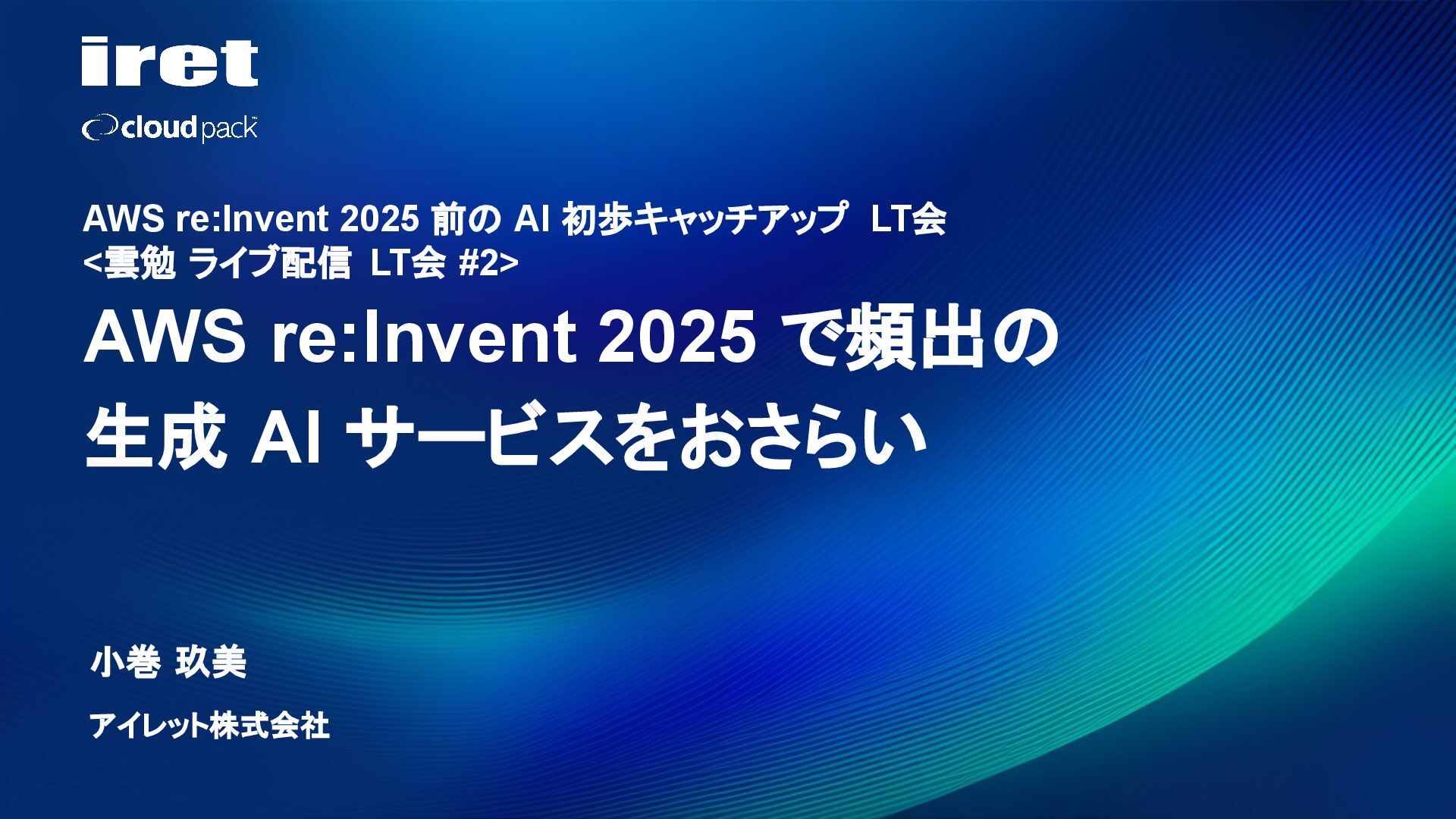 iret

cloudpack

AWS re:Invent 2025 前の AI 初歩キャッチアップ LT会
<雲勉 ライブ配信 LT会 #2>

AWS re:Invent 2025 で頻出の
生成 AI サービスをおさらい

小巻 玖美

アイレット株式会社